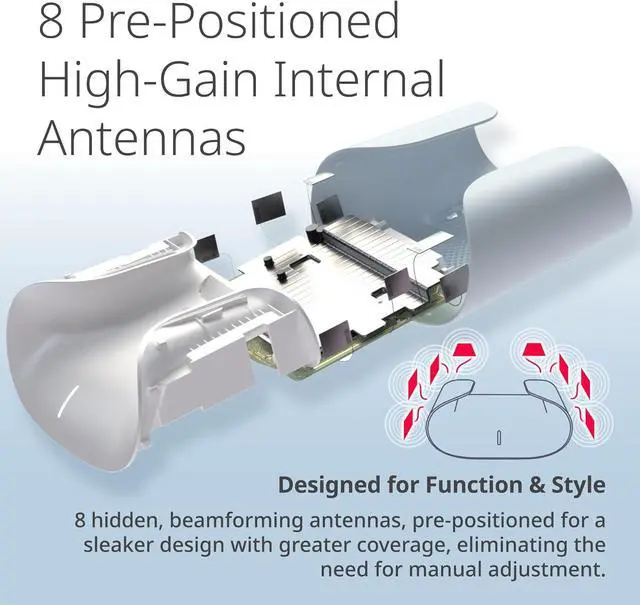 8 Pre-Positioned High-Gain Internal Antennas

Designed for Function & Style

8 hidden, beamforming antennas, pre-positioned for a sleaker design with greater coverage, eliminating the need for manual adjustment.